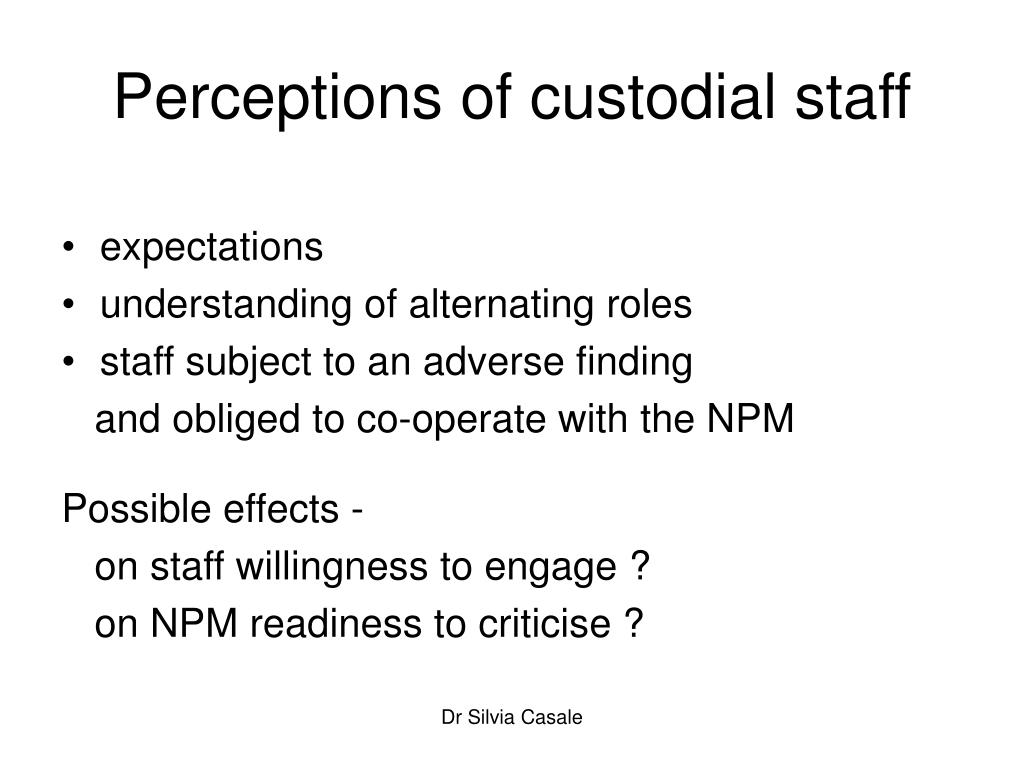 Perceptions of custodial staff

• expectations
• understanding of alternating roles
• staff subject to an adverse finding and obliged to co-operate with the NPM

Possible effects -
on staff willingness to engage ?
on NPM readiness to criticise ?

Dr Silvia Casale